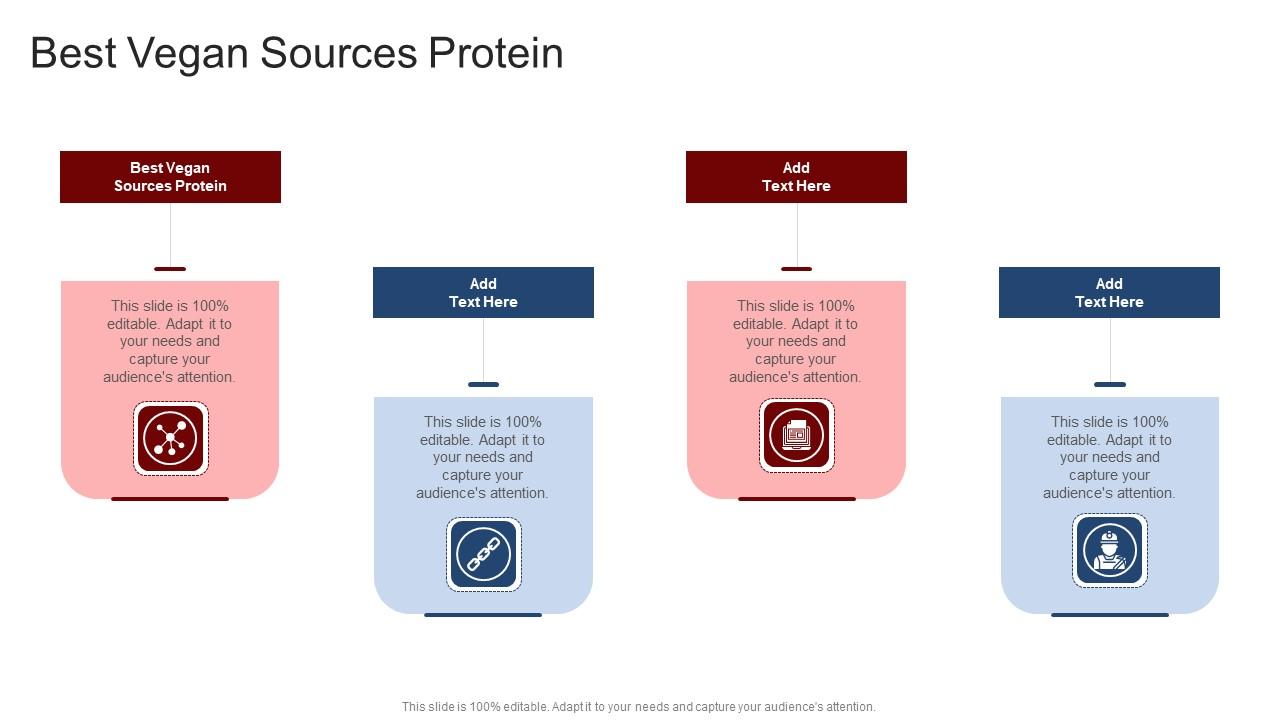 Best Vegan Sources Protein

Best Vegan Sources Protein

This slide is 100% editable. Adapt it to your needs and capture your audience's attention.

Add Text Here

This slide is 100% editable. Adapt it to your needs and capture your audience's attention.

Add Text Here

This slide is 100% editable. Adapt it to your needs and capture your audience's attention.

Add Text Here

This slide is 100% editable. Adapt it to your needs and capture your audience's attention.

This slide is 100% editable. Adapt it to your needs and capture your audience's attention.